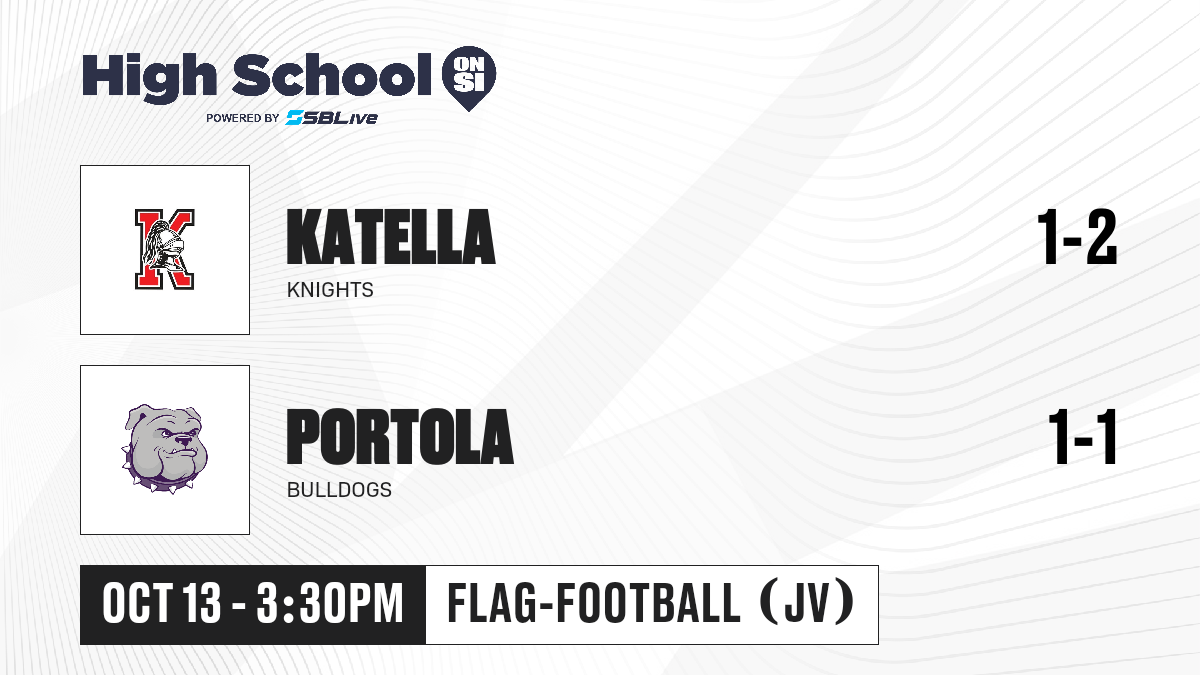 High School ON SI
POWERED BY SBLive

K

KATELLA
KNIGHTS
1-2

PORTOLA
BULLDOGS
1-1

OCT 13 - 3:30PM
FLAG-FOOTBALL (JV)